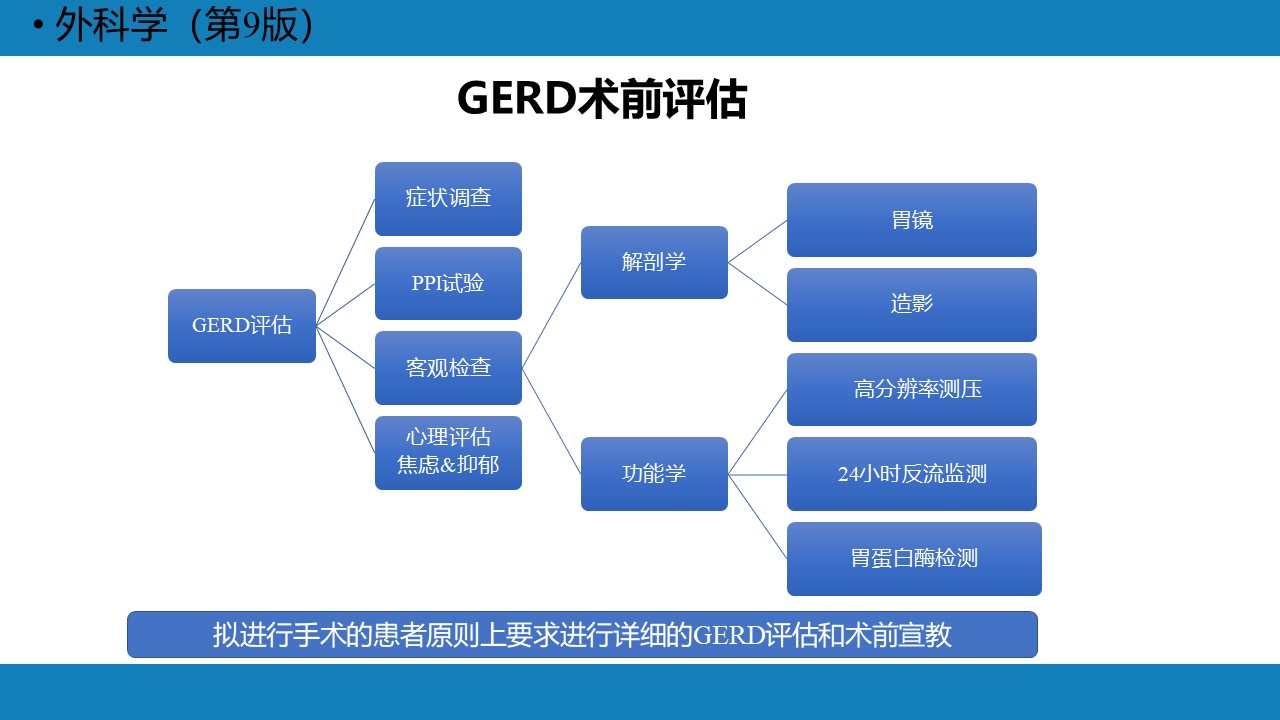 • 外科学（第9版）

GERD术前评估

GERD评估

症状调查

PPI试验

客观检查

心理评估
焦虑&抑郁

解剖学

功能学

胃镜

造影

高分辨率测压

24小时反流监测

胃蛋白酶检测

拟进行手术的患者原则上要求进行详细的GERD评估和术前宣教